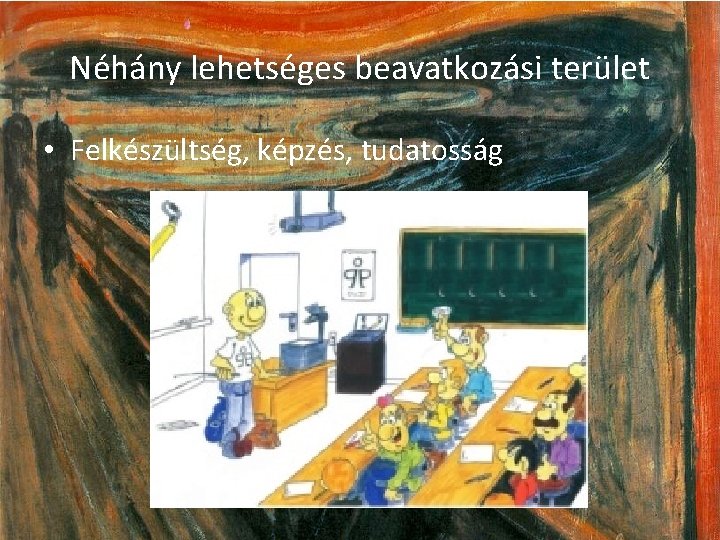 Néhány lehetséges beavatkozási terület

• Felkészültség, képzés, tudatosság